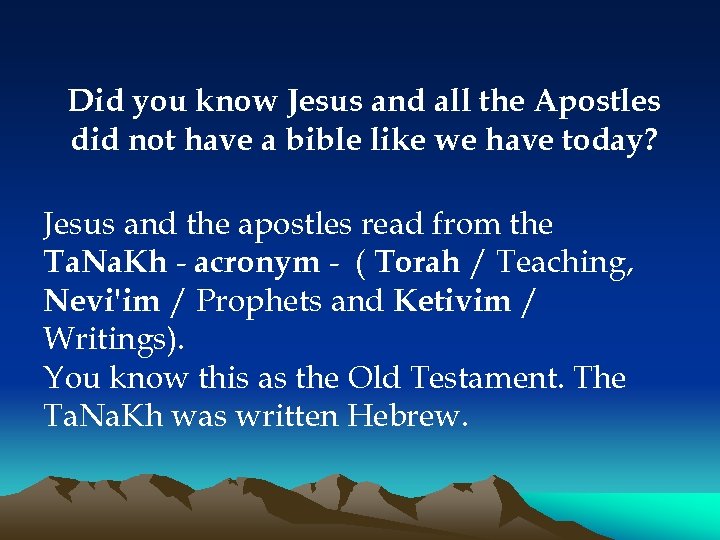 Did you know Jesus and all the Apostles did not have a bible like we have today?

Jesus and the apostles read from the TaNaKh - acronym - ( Torah / Teaching, Nevi'im / Prophets and Ketivim / Writings).
You know this as the Old Testament. The TaNaKh was written Hebrew.